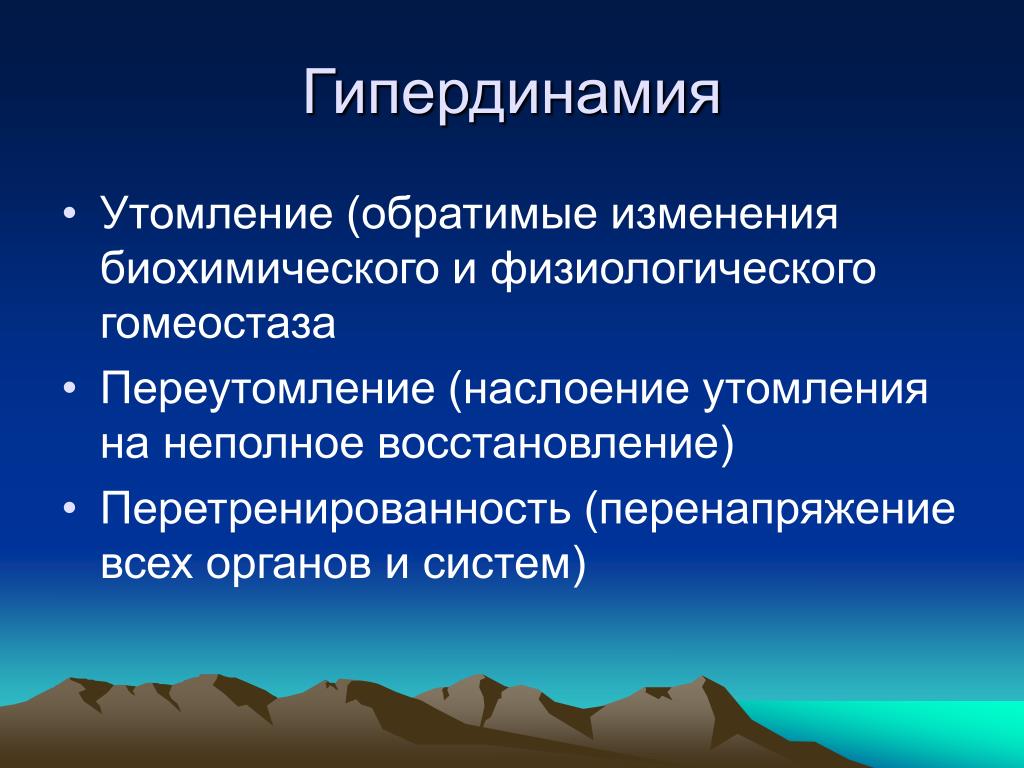 Гипердинамия

• Утомление (обратимые изменения биохимического и физиологического гомеостаза
• Переутомление (наслоение утомления на неполное восстановление)
• Перетренированность (перенапряжение всех органов и систем)